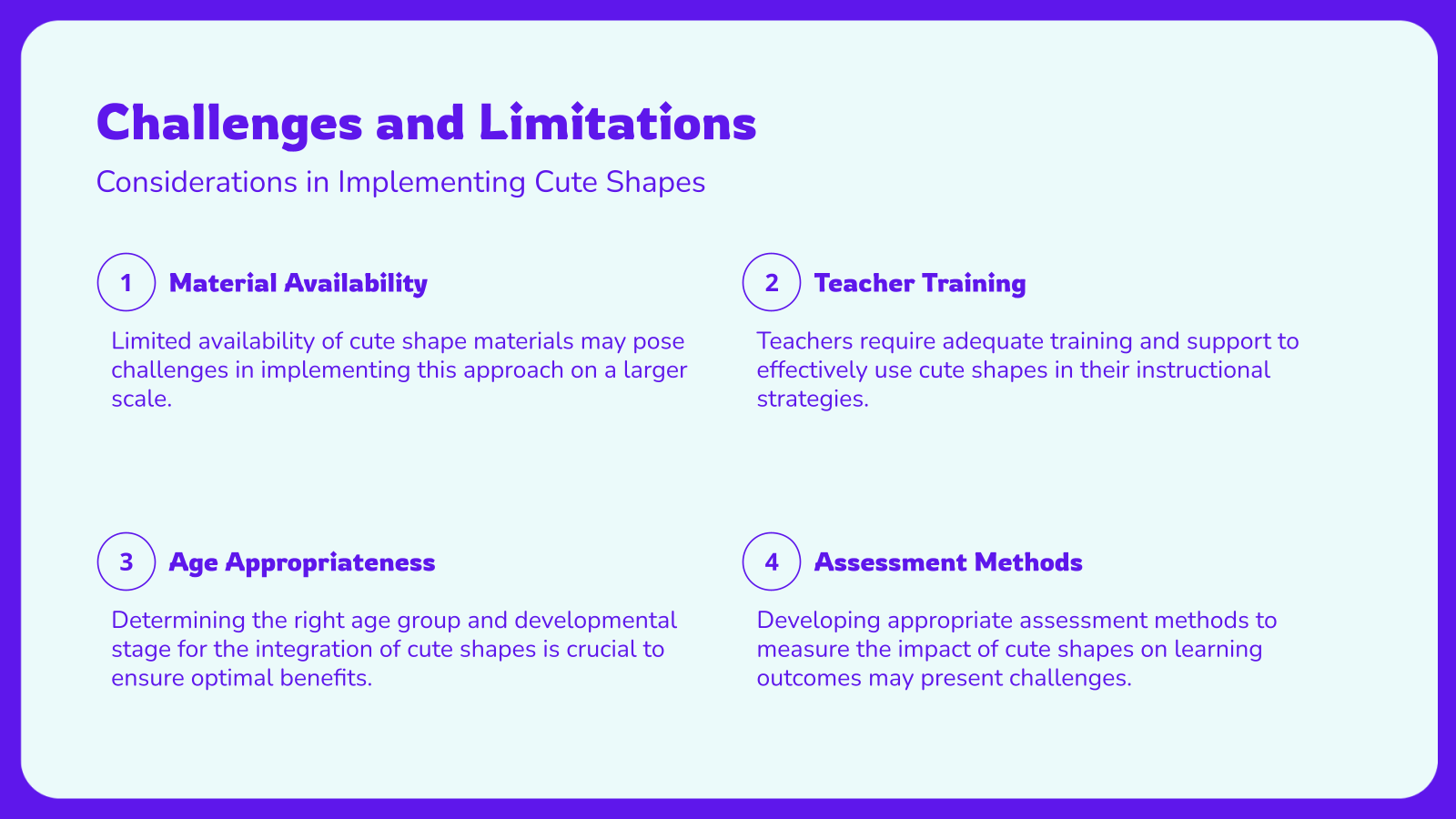 Challenges and Limitations

Considerations in Implementing Cute Shapes

1 Material Availability

Limited availability of cute shape materials may pose challenges in implementing this approach on a larger scale.

2 Teacher Training

Teachers require adequate training and support to effectively use cute shapes in their instructional strategies.

3 Age Appropriateness

Determining the right age group and developmental stage for the integration of cute shapes is crucial to ensure optimal benefits.

4 Assessment Methods

Developing appropriate assessment methods to measure the impact of cute shapes on learning outcomes may present challenges.